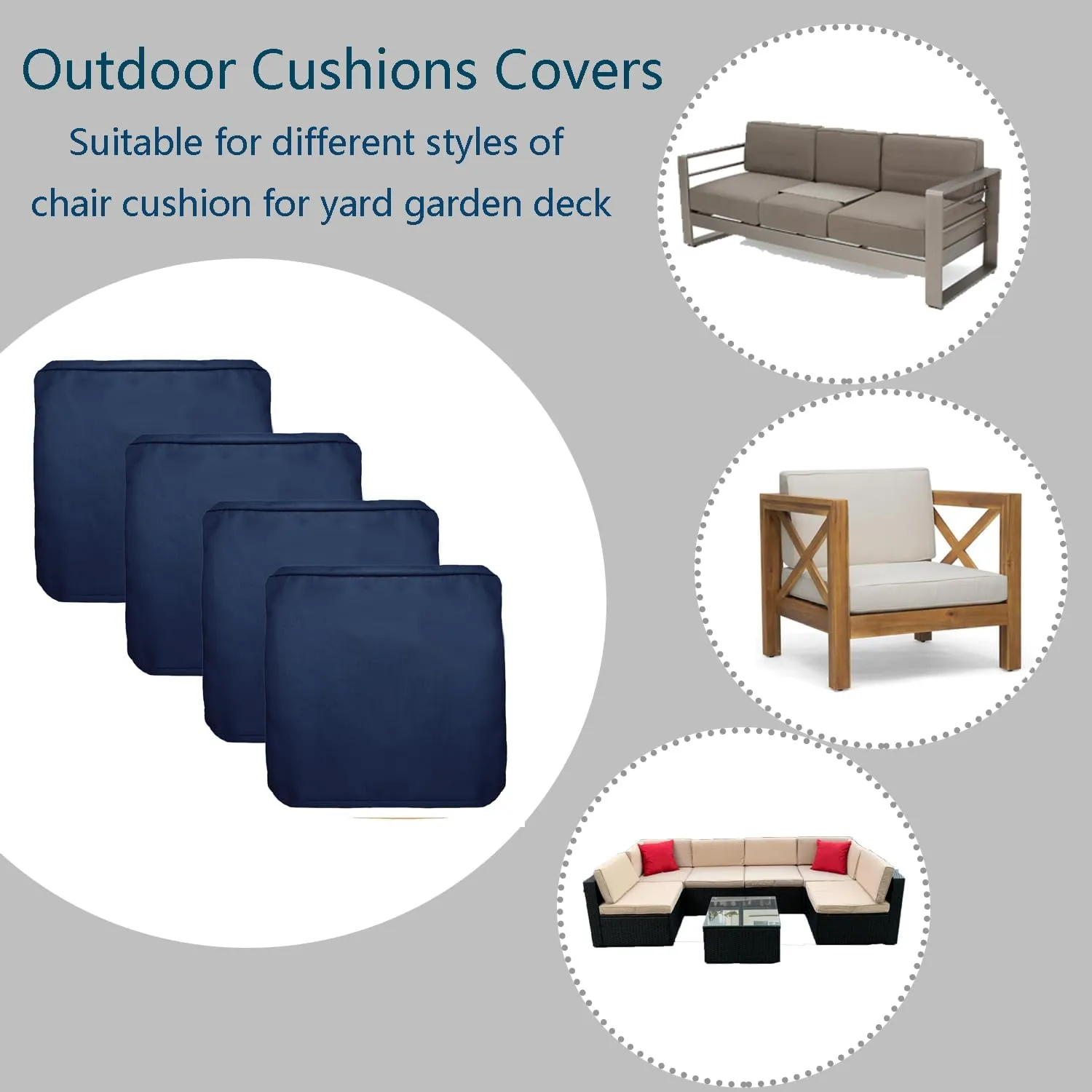 Outdoor Cushions Covers

Suitable for different styles of chair cushion for yard garden deck